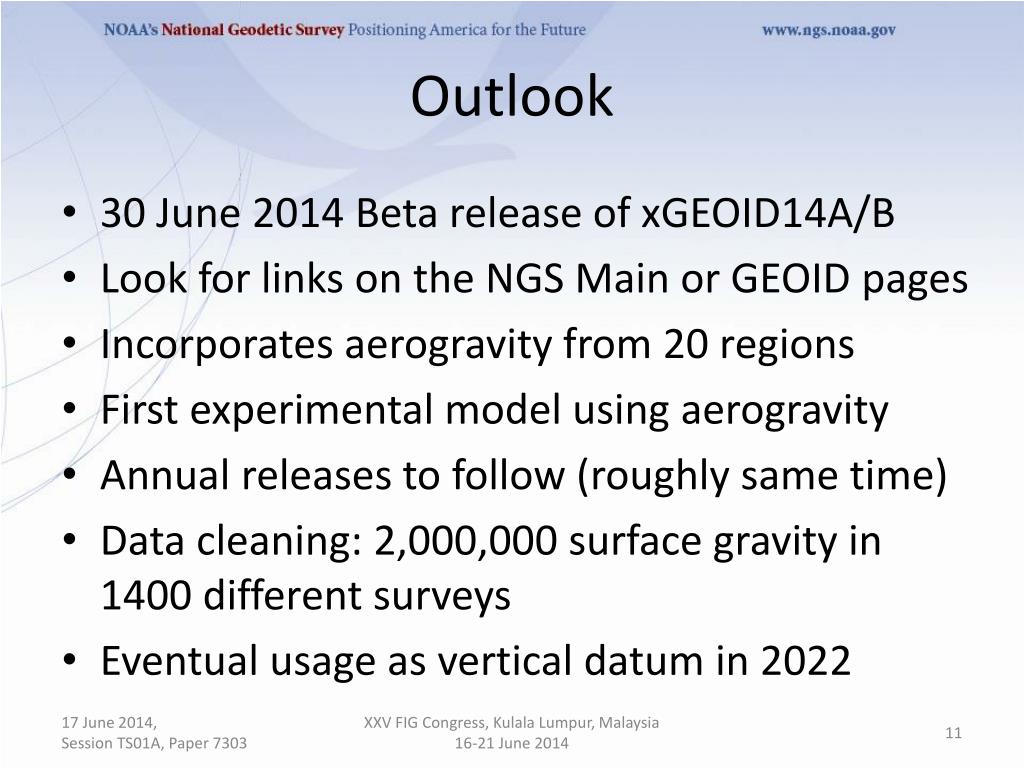 NOAA's National Geodetic Survey Positioning America for the Future www.ngs.noaa.gov

Outlook

• 30 June 2014 Beta release of xGEOID14A/B
• Look for links on the NGS Main or GEOID pages
• Incorporates aerogravity from 20 regions
• First experimental model using aerogravity
• Annual releases to follow (roughly same time)
• Data cleaning: 2,000,000 surface gravity in 1400 different surveys
• Eventual usage as vertical datum in 2022

17 June 2014,
Session TS01A, Paper 7303

XXV FIG Congress, Kulala Lumpur, Malaysia
16-21 June 2014

11